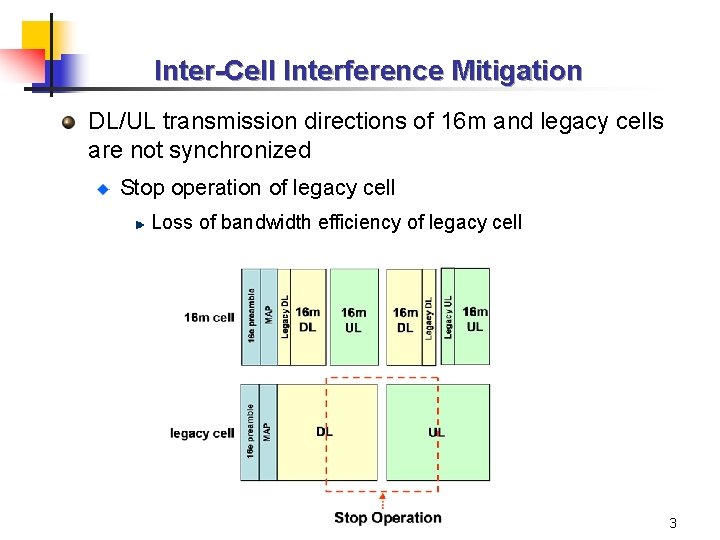 Inter-Cell Interference Mitigation

DL/UL transmission directions of 16m and legacy cells are not synchronized

Stop operation of legacy cell

Loss of bandwidth efficiency of legacy cell

16m cell

16e preamble

MAP

Legacy DL

16m DL

16m UL

16m DL

Legacy DL

Legacy UL

16m UL

legacy cell

16e preamble

MAP

DL

UL

Stop Operation

3